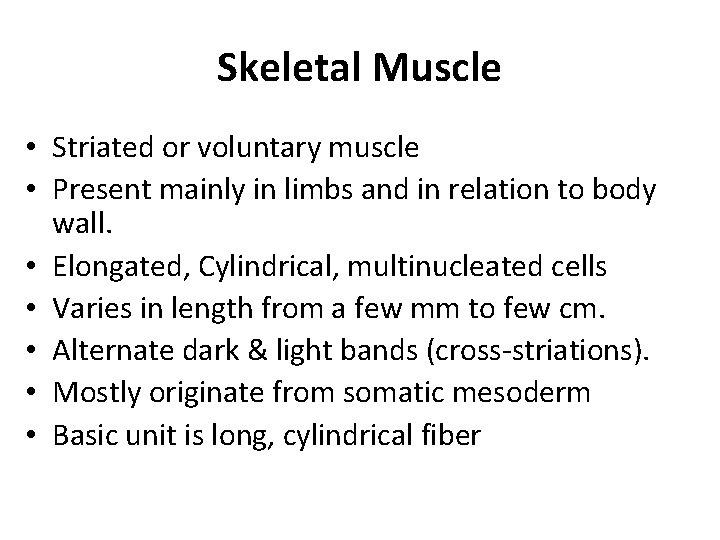 Skeletal Muscle

• Striated or voluntary muscle
• Present mainly in limbs and in relation to body wall.
• Elongated, Cylindrical, multinucleated cells
• Varies in length from a few mm to few cm.
• Alternate dark & light bands (cross-striations).
• Mostly originate from somatic mesoderm
• Basic unit is long, cylindrical fiber